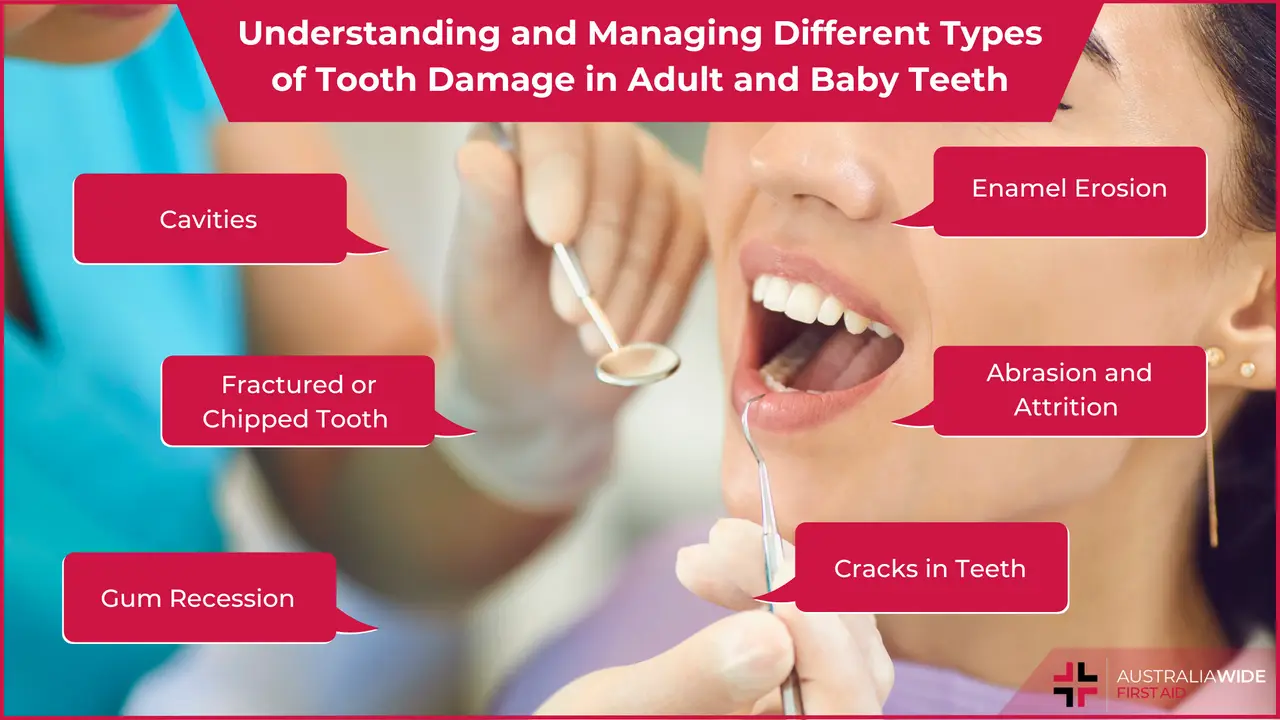 Understanding and Managing Different Types of Tooth Damage in Adult and Baby Teeth

Cavities

Enamel Erosion

Fractured or Chipped Tooth

Abrasion and Attrition

Gum Recession

Cracks in Teeth

AUSTRALIAWIDE FIRST AID